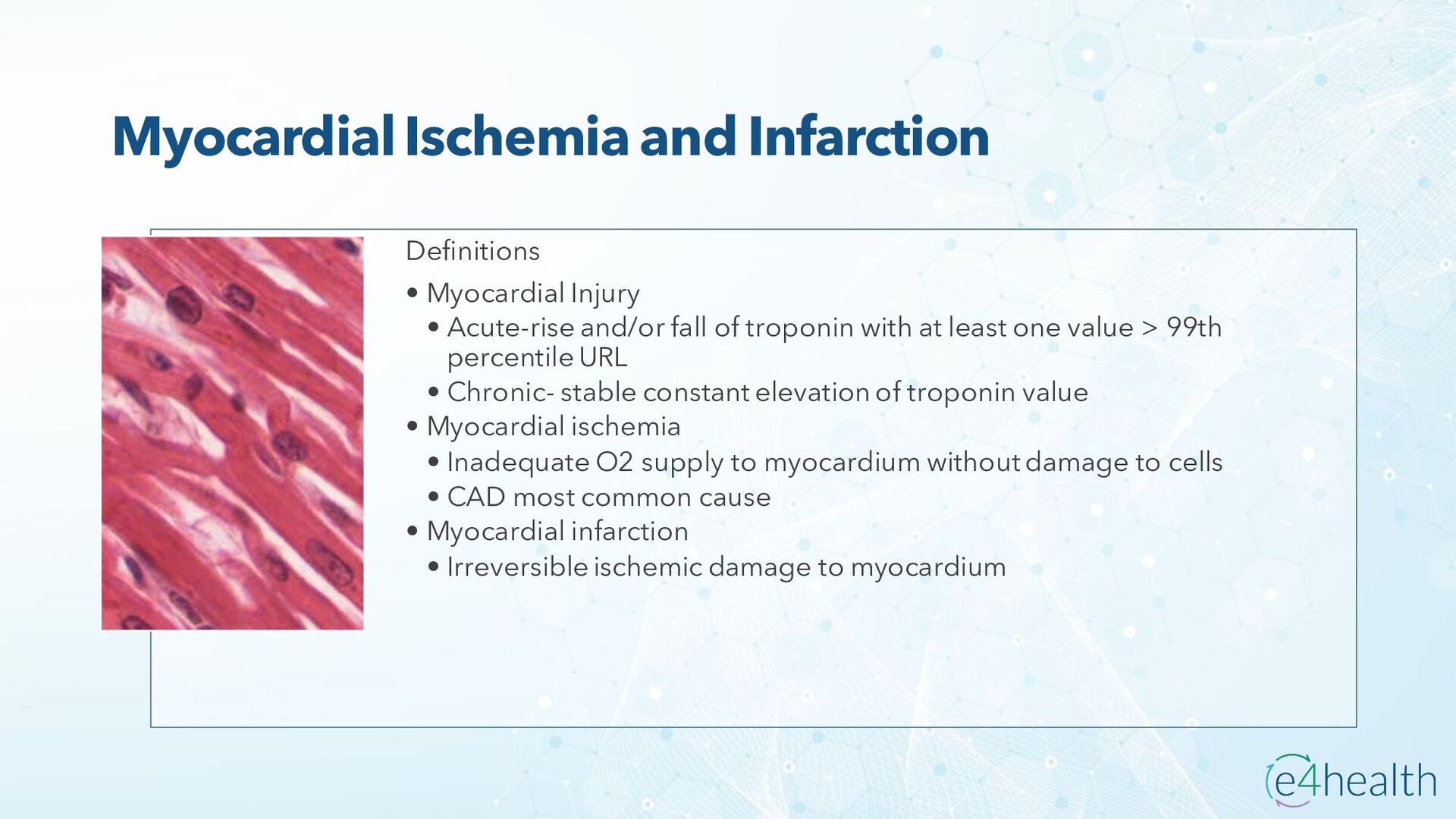 Myocardial Ischemia and Infarction

Definitions

• Myocardial Injury
  • Acute-rise and/or fall of troponin with at least one value > 99th percentile URL
  • Chronic- stable constant elevation of troponin value
• Myocardial ischemia
  • Inadequate O2 supply to myocardium without damage to cells
  • CAD most common cause
• Myocardial infarction
  • Irreversible ischemic damage to myocardium

e4health